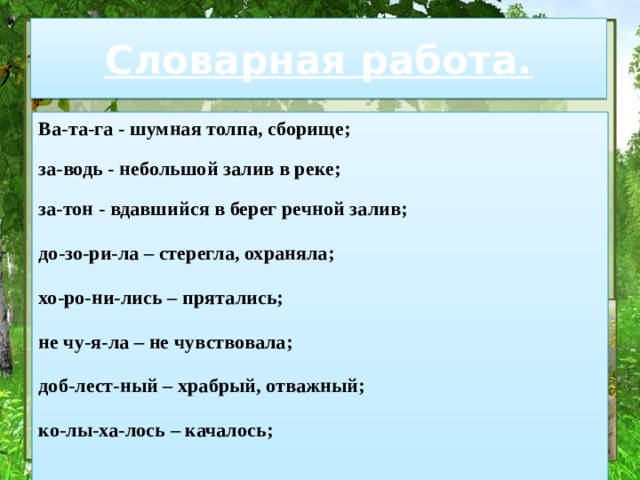 Словарная работа.

Ва-та-га - шумная толпа, сборище;

за-водь - небольшой залив в реке;

за-тон - вдавшийся в берег речной залив;

до-зо-ри-ла – стерегла, охраняла;

хо-ро-ни-лись – прятались;

не чу-я-ла – не чувствовала;

доб-лест-ный – храбрый, отважный;

ко-лы-ха-лось – качалось;